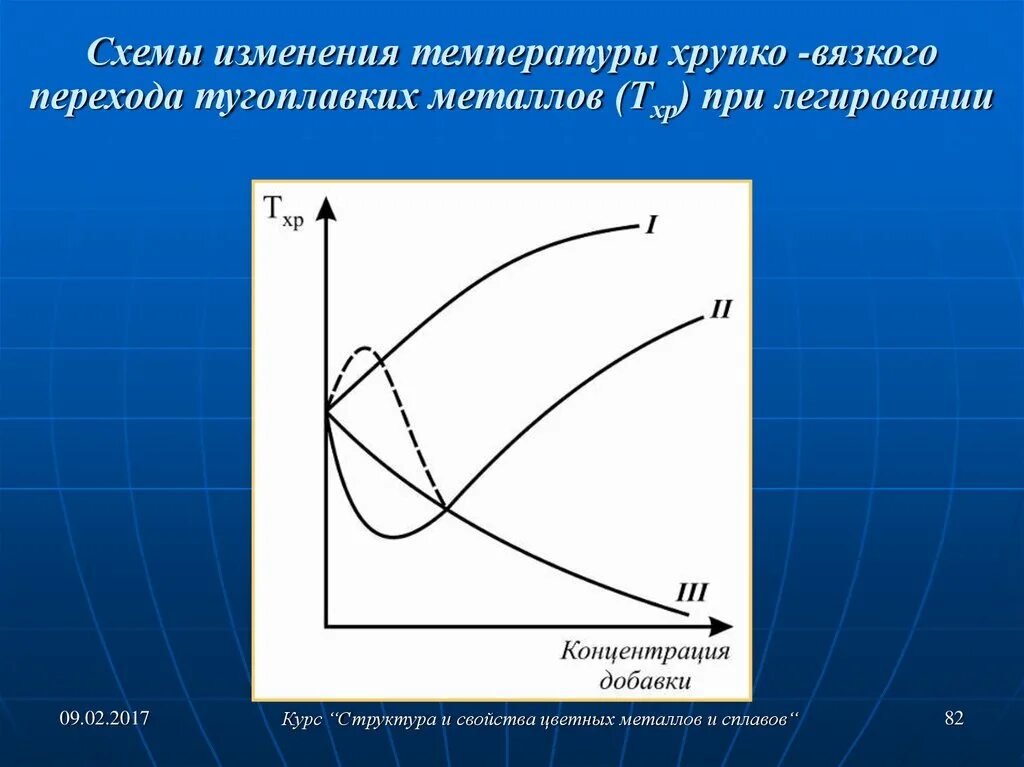 Схемы изменения температуры хрупко -вязкого перехода тугоплавких металлов ($T_{хр}$) при легировании

$T_{хр}$

I

II

III

Концентрация добавки

09.02.2017

Курс “Структура и свойства цветных металлов и сплавов“

82